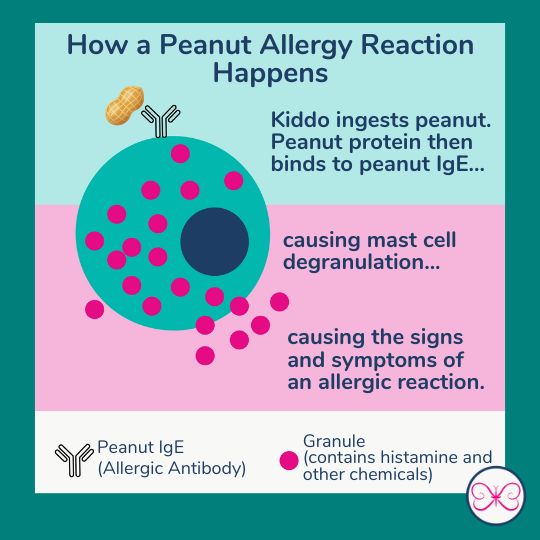 How a Peanut Allergy Reaction Happens

Kiddo ingests peanut. Peanut protein then binds to peanut IgE...

causing mast cell degranulation...

causing the signs and symptoms of an allergic reaction.

Peanut IgE (Allergic Antibody)

Granule (contains histamine and other chemicals)